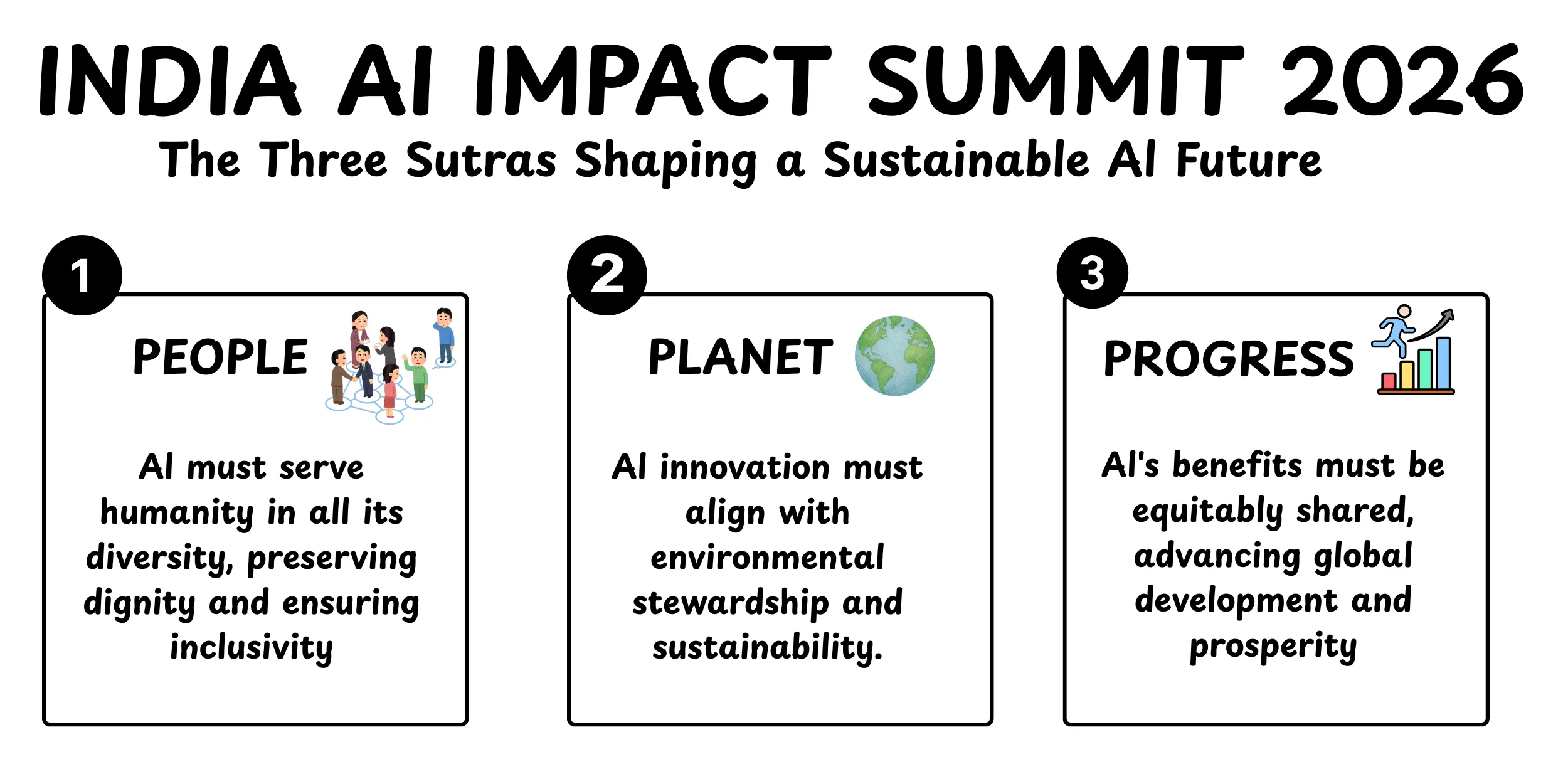 INDIA AI IMPACT SUMMIT 2026
The Three Sutras Shaping a Sustainable AI Future

1
PEOPLE
AI must serve humanity in all its diversity, preserving dignity and ensuring inclusivity

2
PLANET
AI innovation must align with environmental stewardship and sustainability.

3
PROGRESS
AI's benefits must be equitably shared, advancing global development and prosperity